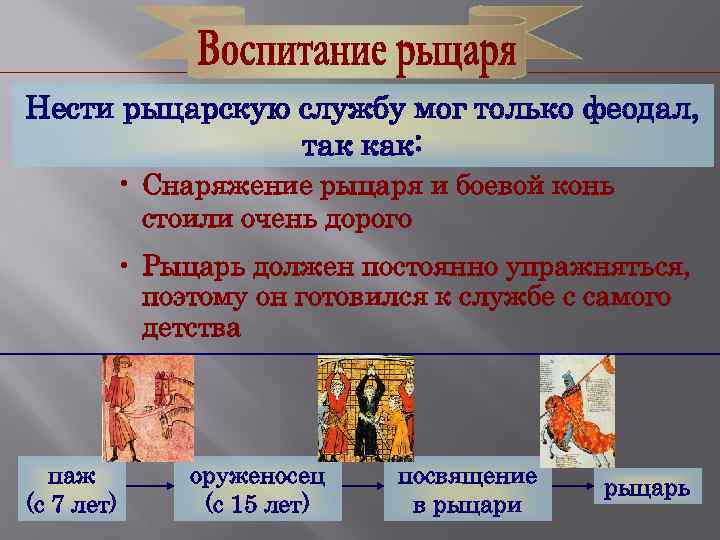 Воспитание рыцаря

Нести рыцарскую службу мог только феодал, так как:

• Снаряжение рыцаря и боевой конь стоили очень дорого

• Рыцарь должен постоянно упражняться, поэтому он готовился к службе с самого детства

паж (с 7 лет)

оруженосец (с 15 лет)

посвящение в рыцари

рыцарь